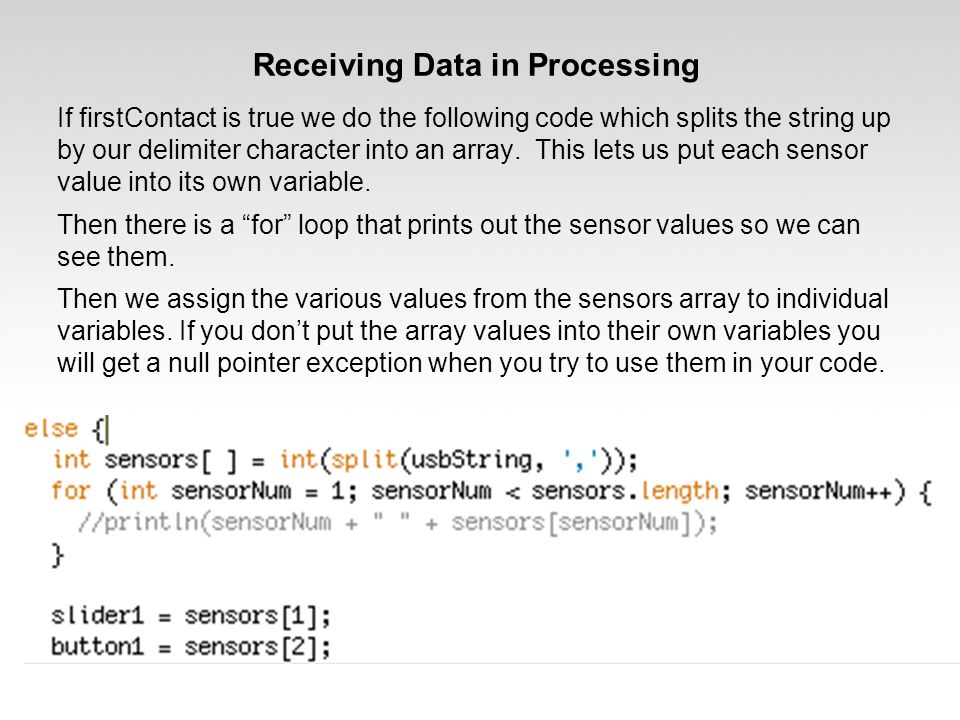 Receiving Data in Processing

If firstContact is true we do the following code which splits the string up by our delimiter character into an array. This lets us put each sensor value into its own variable.

Then there is a “for” loop that prints out the sensor values so we can see them.

Then we assign the various values from the sensors array to individual variables. If you don’t put the array values into their own variables you will get a null pointer exception when you try to use them in your code.

else {
  int sensors[ ] = int(split(usbString, ','));
  for (int sensorNum = 1; sensorNum < sensors.length; sensorNum++) {
    //println(sensorNum + " " + sensors[sensorNum]);
  }

  slider1 = sensors[1];
  button1 = sensors[2];